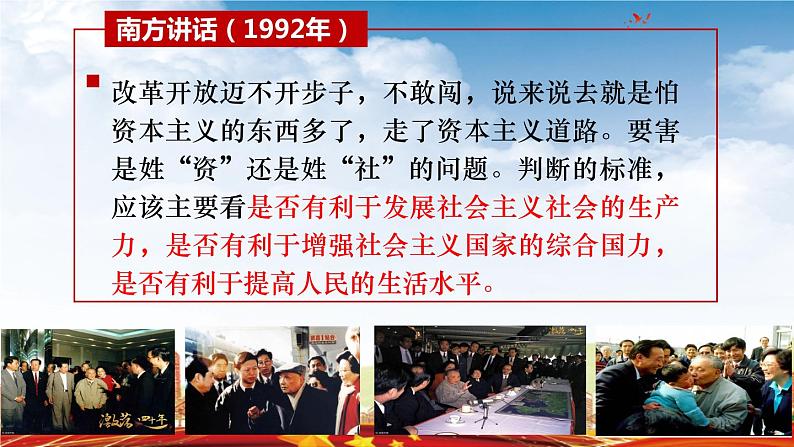 南方讲话（1992年）

改革开放迈不开步子，不敢闯，说来说去就是怕资本主义的东西多了，走了资本主义道路。要害是姓“资”还是姓“社”的问题。判断的标准，应该主要看是否有利于发展社会主义社会的生产力，是否有利于增强社会主义国家的综合国力，是否有利于提高人民的生活水平。

激荡四十年